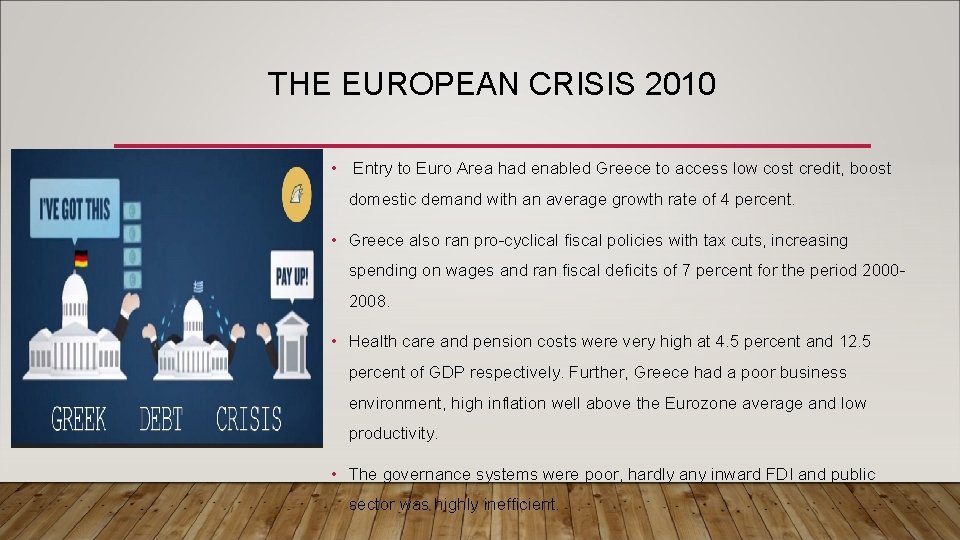 THE EUROPEAN CRISIS 2010

I'VE GOT THIS

PAY UP!

GREEK DEBT CRISIS

• Entry to Euro Area had enabled Greece to access low cost credit, boost domestic demand with an average growth rate of 4 percent.

• Greece also ran pro-cyclical fiscal policies with tax cuts, increasing spending on wages and ran fiscal deficits of 7 percent for the period 2000-2008.

• Health care and pension costs were very high at 4.5 percent and 12.5 percent of GDP respectively. Further, Greece had a poor business environment, high inflation well above the Eurozone average and low productivity.

• The governance systems were poor, hardly any inward FDI and public sector was highly inefficient.